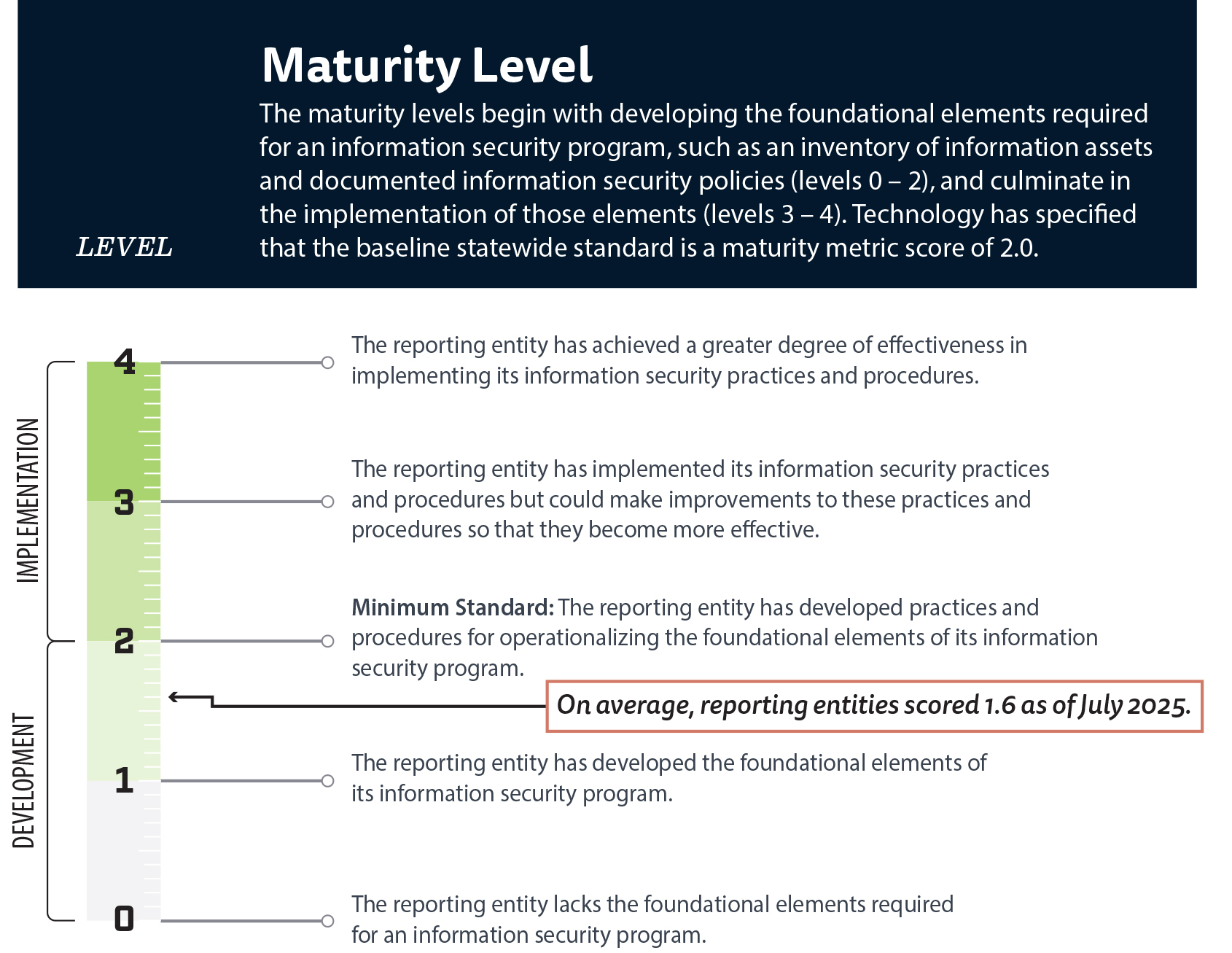 Maturity Level

The maturity levels begin with developing the foundational elements required for an information security program, such as an inventory of information assets and documented information security policies (levels 0 – 2), and culminate in the implementation of those elements (levels 3 – 4). Technology has specified that the baseline statewide standard is a maturity metric score of 2.0.

LEVEL

IMPLEMENTATION

DEVELOPMENT

4

The reporting entity has achieved a greater degree of effectiveness in implementing its information security practices and procedures.

3

The reporting entity has implemented its information security practices and procedures but could make improvements to these practices and procedures so that they become more effective.

2

Minimum Standard: The reporting entity has developed practices and procedures for operationalizing the foundational elements of its information security program.

On average, reporting entities scored 1.6 as of July 2025.

1

The reporting entity has developed the foundational elements of its information security program.

0

The reporting entity lacks the foundational elements required for an information security program.